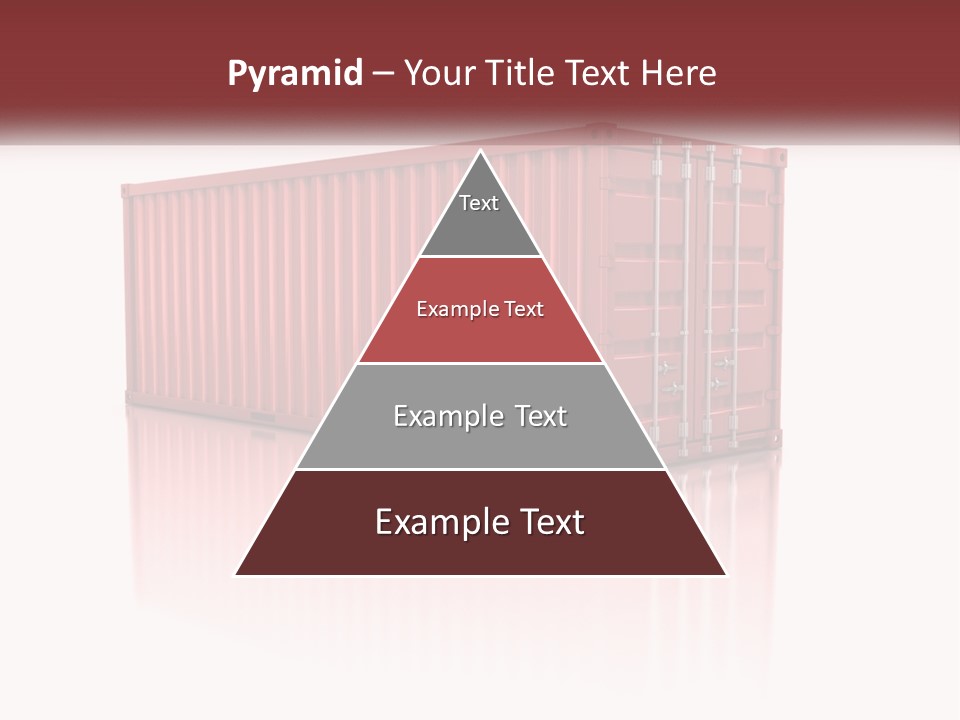 Pyramid – Your Title Text Here

Text

Example Text

Example Text

Example Text